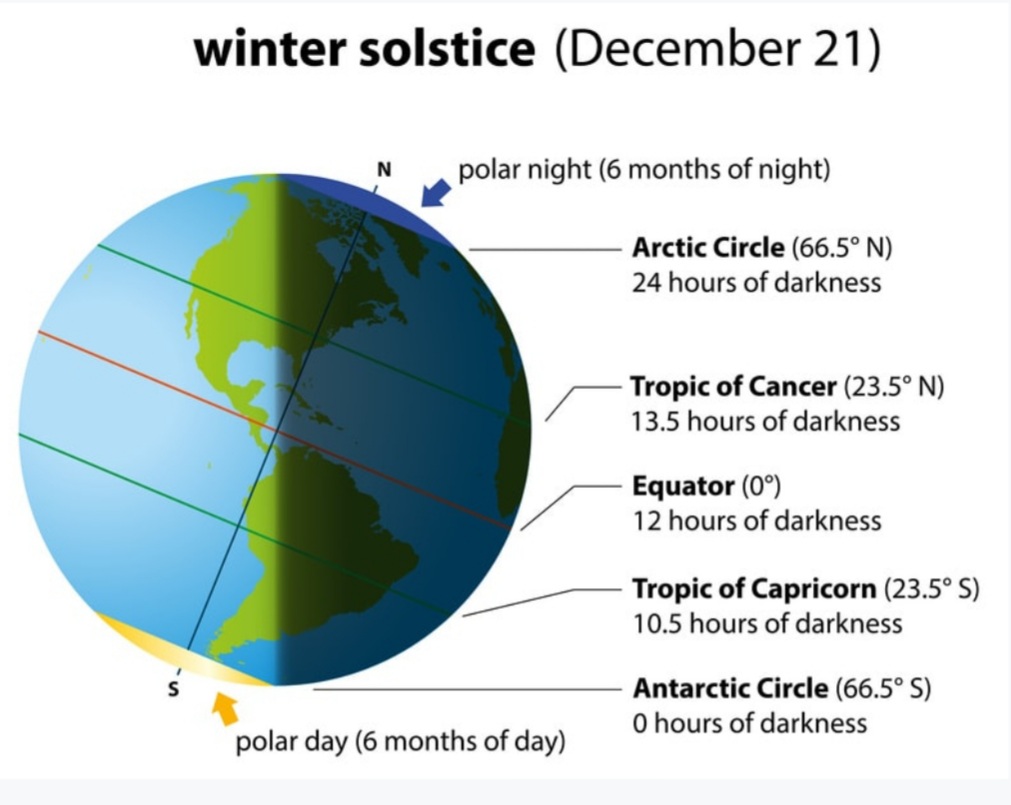 winter solstice (December 21)

N

polar night (6 months of night)

Arctic Circle (66.5° N)
24 hours of darkness

Tropic of Cancer (23.5° N)
13.5 hours of darkness

Equator (0°)
12 hours of darkness

Tropic of Capricorn (23.5° S)
10.5 hours of darkness

Antarctic Circle (66.5° S)
0 hours of darkness

S

polar day (6 months of day)